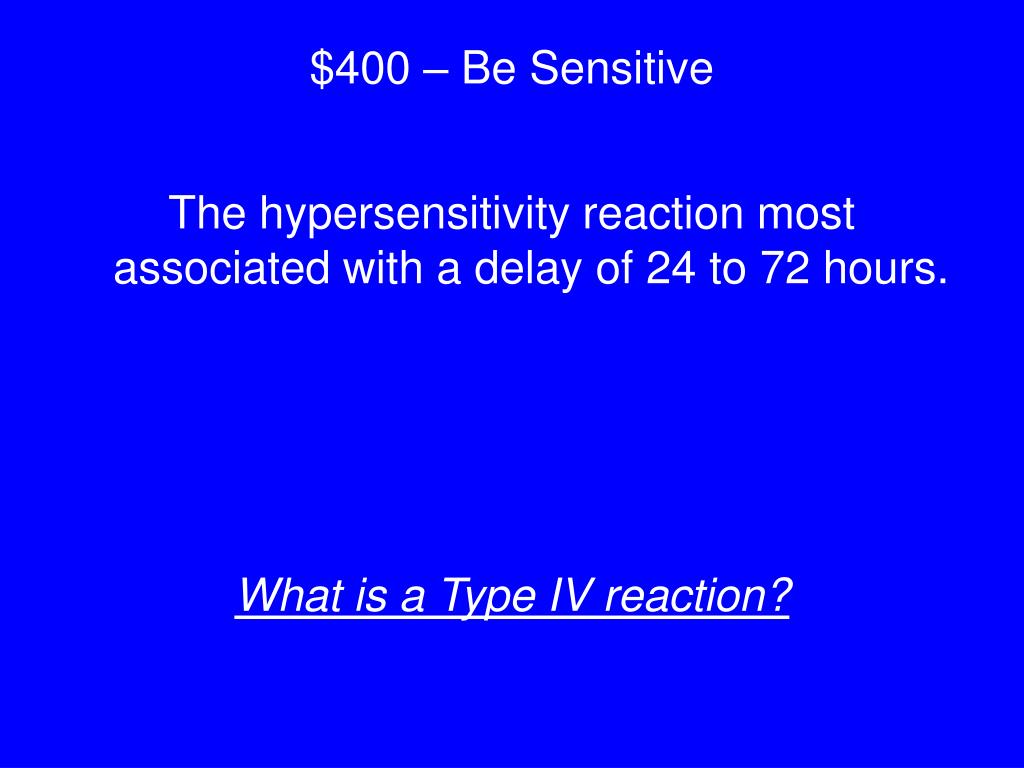 \$400 – Be Sensitive

The hypersensitivity reaction most associated with a delay of 24 to 72 hours.

What is a Type IV reaction?